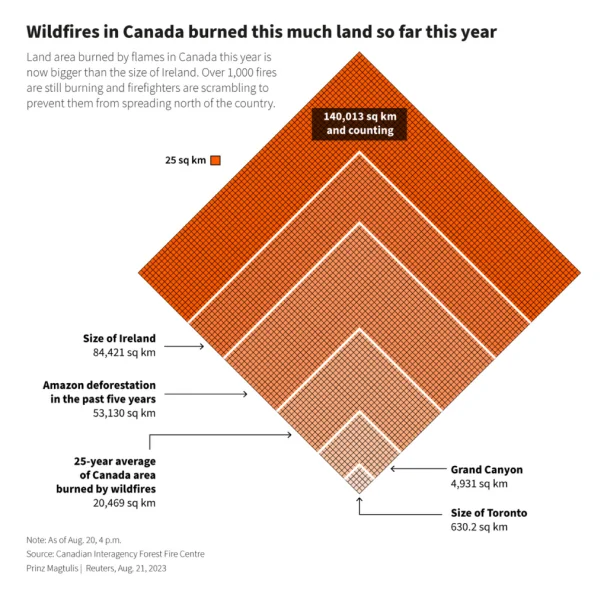 Wildfires in Canada burned this much land so far this year

Land area burned by flames in Canada this year is now bigger than the size of Ireland. Over 1,000 fires are still burning and firefighters are scrambling to prevent them from spreading north of the country.

140,013 sq km and counting

25 sq km

Size of Ireland
84,421 sq km

Amazon deforestation in the past five years
53,130 sq km

25-year average of Canada area burned by wildfires
20,469 sq km

Grand Canyon
4,931 sq km

Size of Toronto
630.2 sq km

Note: As of Aug. 20, 4 p.m.
Source: Canadian Interagency Forest Fire Centre
Prinz Magtulis | Reuters, Aug. 21, 2023